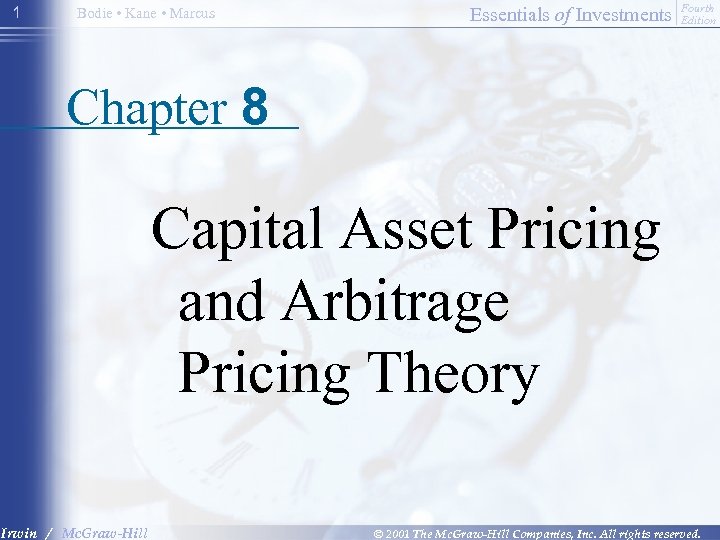 1

Bodie • Kane • Marcus

Essentials of Investments Fourth Edition

Chapter 8

Capital Asset Pricing and Arbitrage Pricing Theory

Irwin / McGraw-Hill

© 2001 The McGraw-Hill Companies, Inc. All rights reserved.